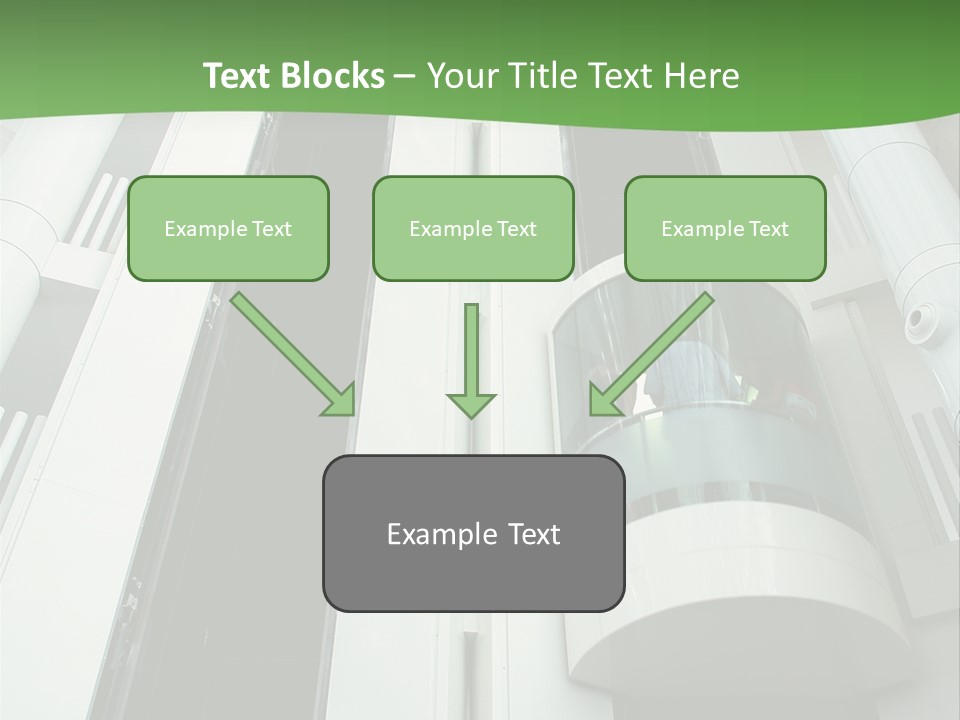 Text Blocks – Your Title Text Here

Example Text

Example Text

Example Text

Example Text